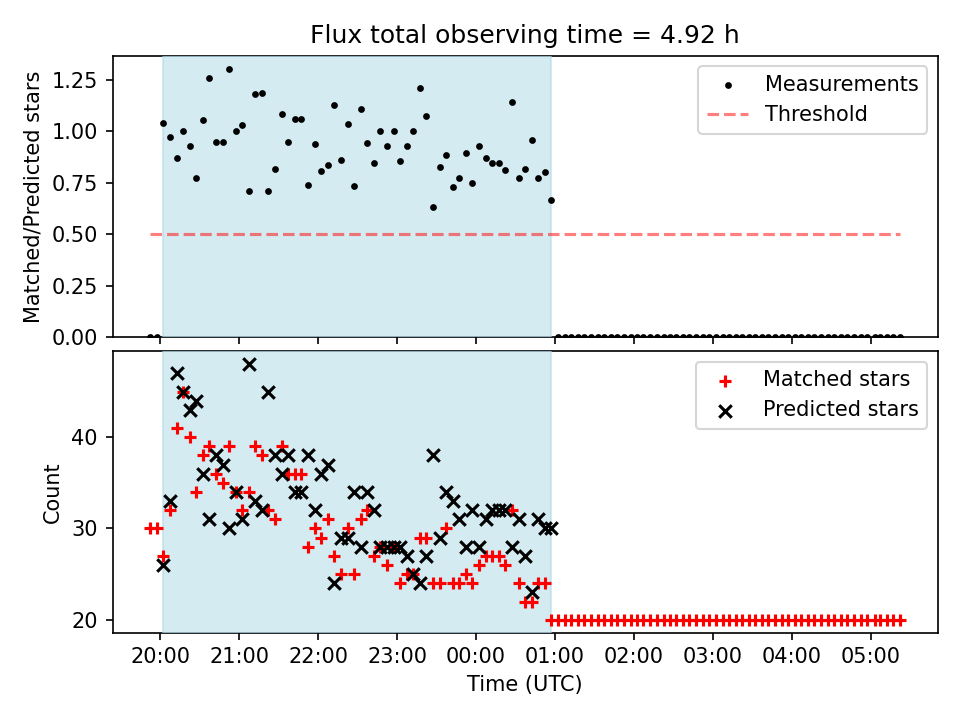 Flux total observing time = 4.92 h

Matched/Predicted stars

1.25
1.00
0.75
0.50
0.25
0.00

Measurements
Threshold

Count

40
30
20

Matched stars
Predicted stars

20:00 21:00 22:00 23:00 00:00 01:00 02:00 03:00 04:00 05:00

Time (UTC)